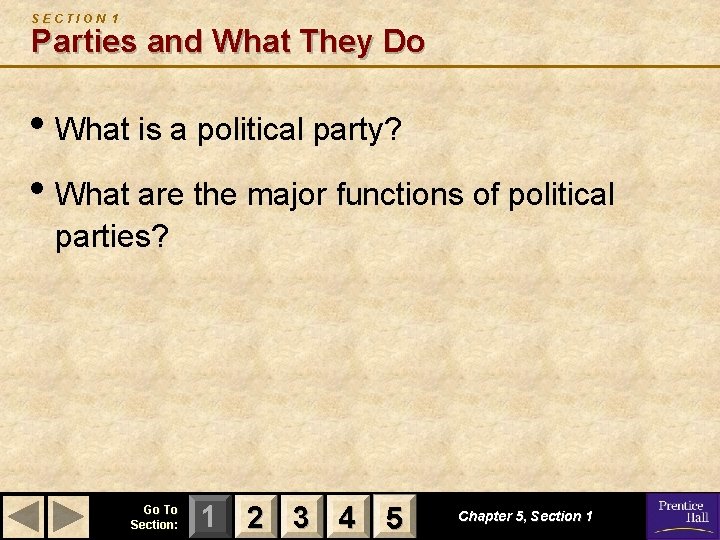 SECTION 1
Parties and What They Do

• What is a political party?

• What are the major functions of political parties?

Go To Section: 1 2 3 4 5

Chapter 5, Section 1

Prentice Hall